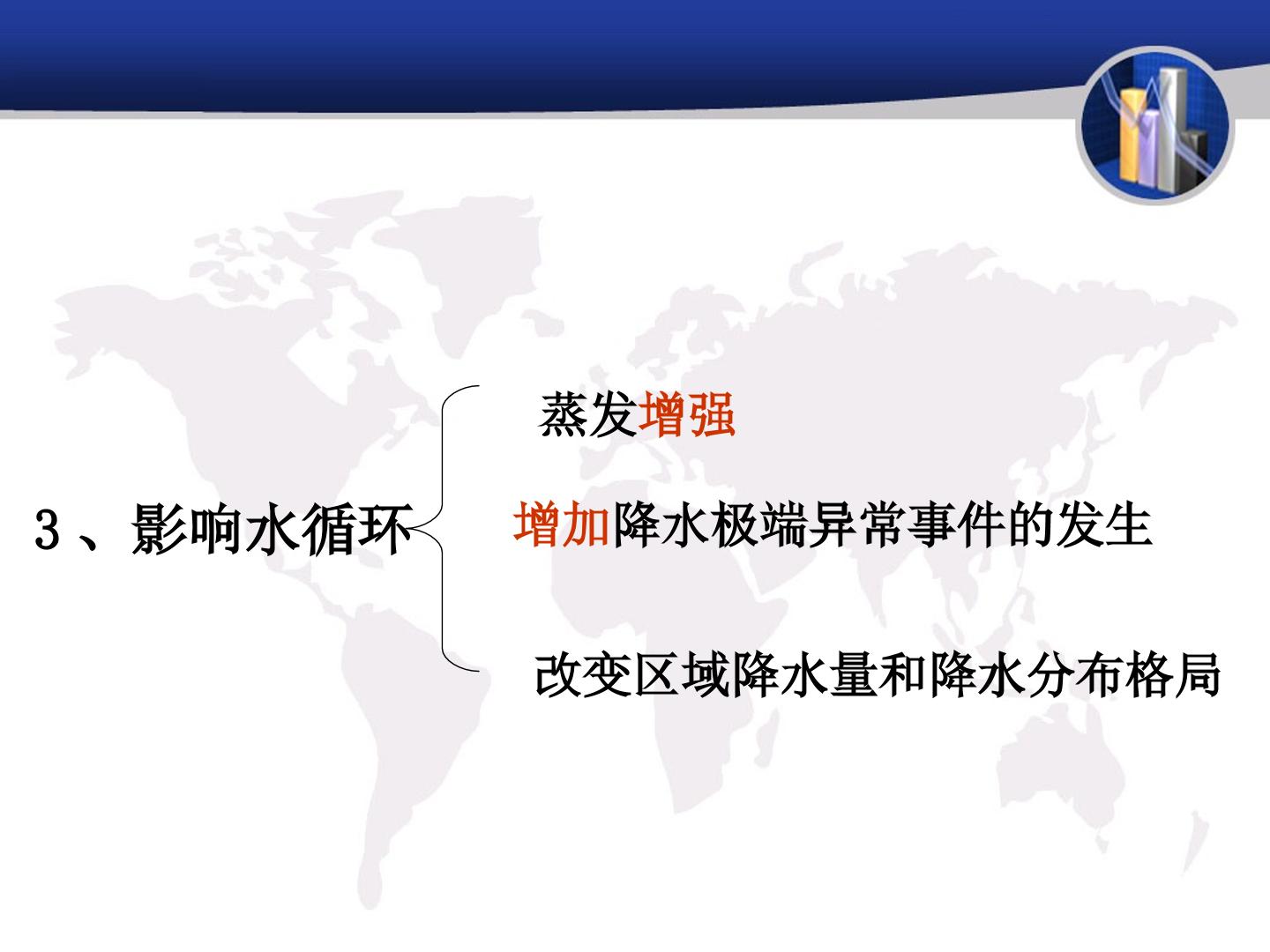 3、影响水循环

蒸发增强

增加降水极端异常事件的发生

改变区域降水量和降水分布格局